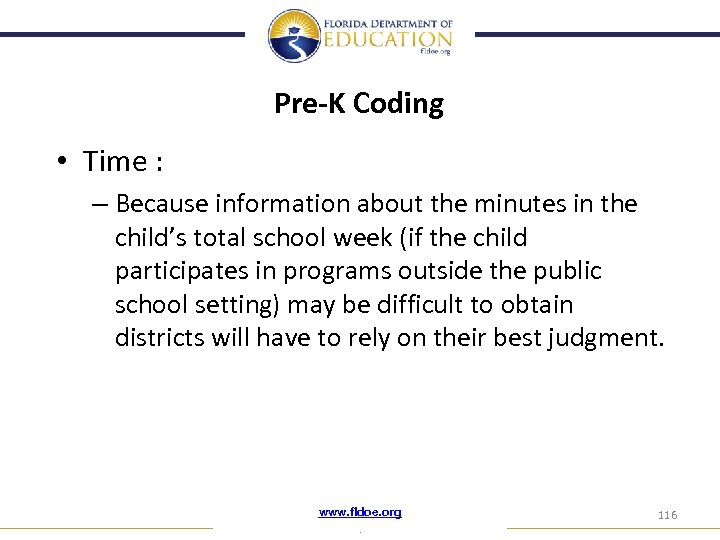 FLORIDA DEPARTMENT OF
EDUCATION
fldoe.org

Pre-K Coding

• Time :

– Because information about the minutes in the child's total school week (if the child participates in programs outside the public school setting) may be difficult to obtain districts will have to rely on their best judgment.

www.fldoe.org

116